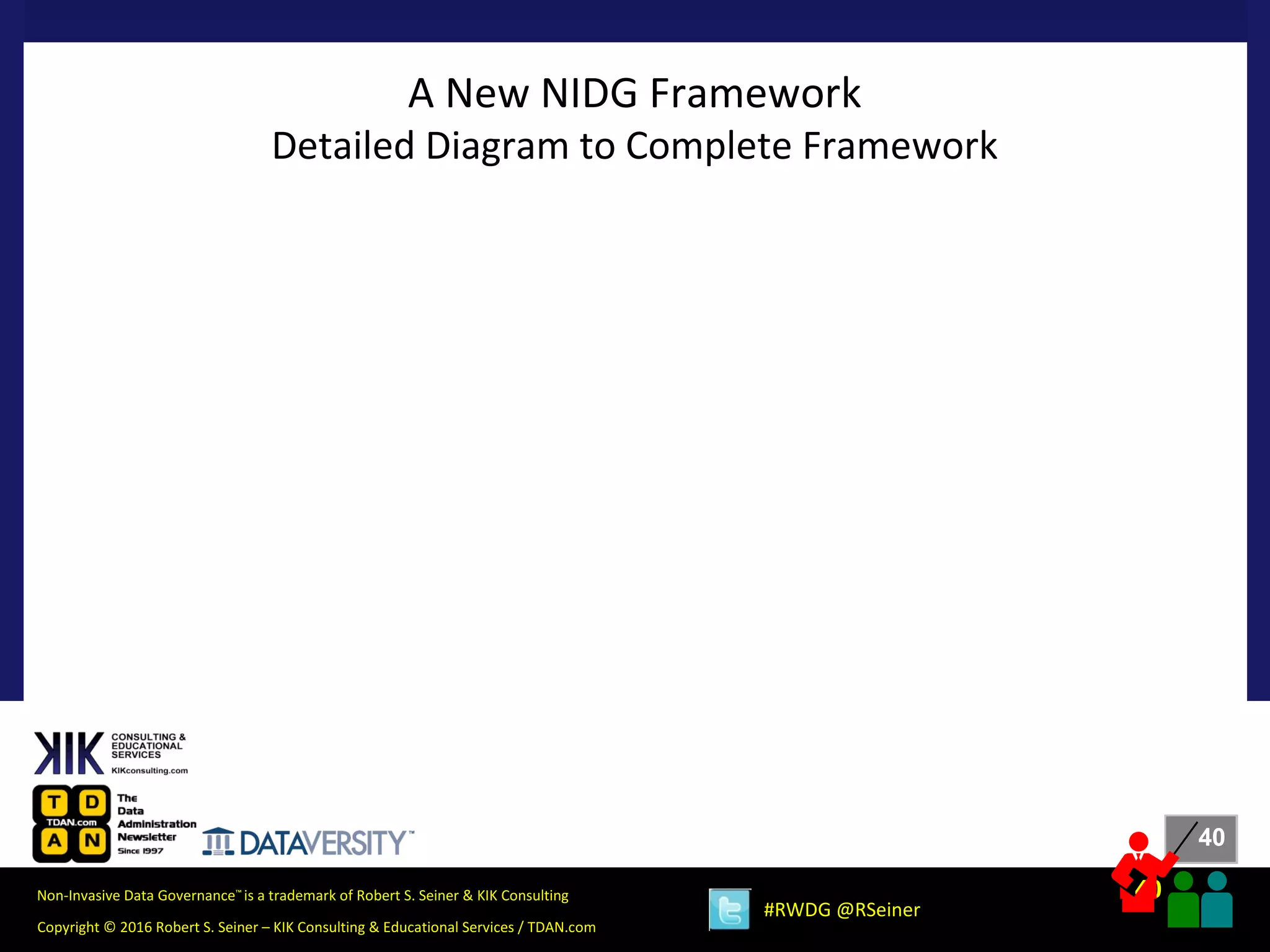 A New NIDG Framework
Detailed Diagram to Complete Framework

KIK CONSULTING & EDUCATIONAL SERVICES
KIKconsulting.com

T D
TDAN.com
A N
The Data Administration Newsletter Since 1997

DATAVERSITY™

40

Non-Invasive Data Governance™ is a trademark of Robert S. Seiner & KIK Consulting

Copyright © 2016 Robert S. Seiner – KIK Consulting & Educational Services / TDAN.com

#RWDG @RSeiner